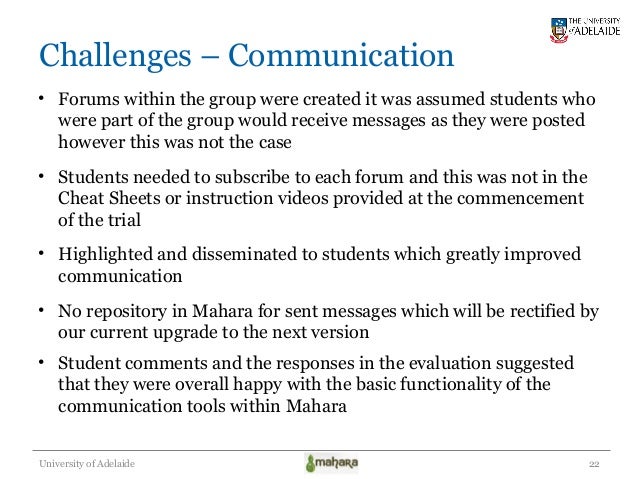 THE UNIVERSITY of ADELAIDE

Challenges – Communication

• Forums within the group were created it was assumed students who were part of the group would receive messages as they were posted however this was not the case

• Students needed to subscribe to each forum and this was not in the Cheat Sheets or instruction videos provided at the commencement of the trial

• Highlighted and disseminated to students which greatly improved communication

• No repository in Mahara for sent messages which will be rectified by our current upgrade to the next version

• Student comments and the responses in the evaluation suggested that they were overall happy with the basic functionality of the communication tools within Mahara

University of Adelaide

mahara

22